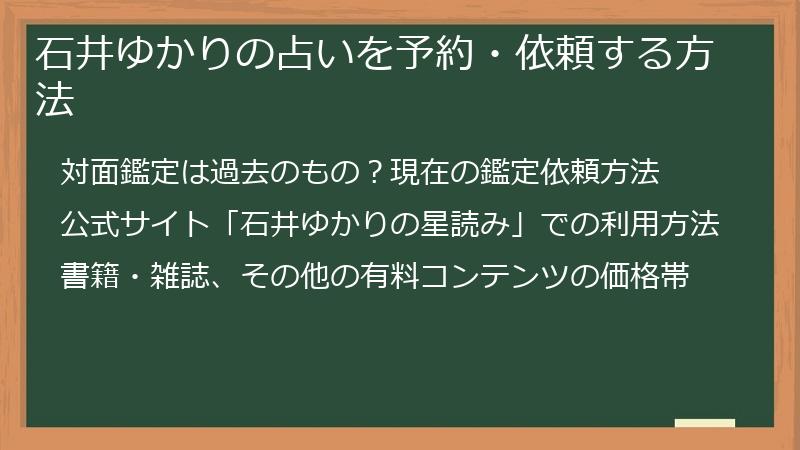 石井ゆかりの占いを予約・依頼する方法

対面鑑定は過去のもの？現在の鑑定依頼方法

公式サイト「石井ゆかりの星読み」での利用方法

書籍・雑誌、その他の有料コンテンツの価格帯